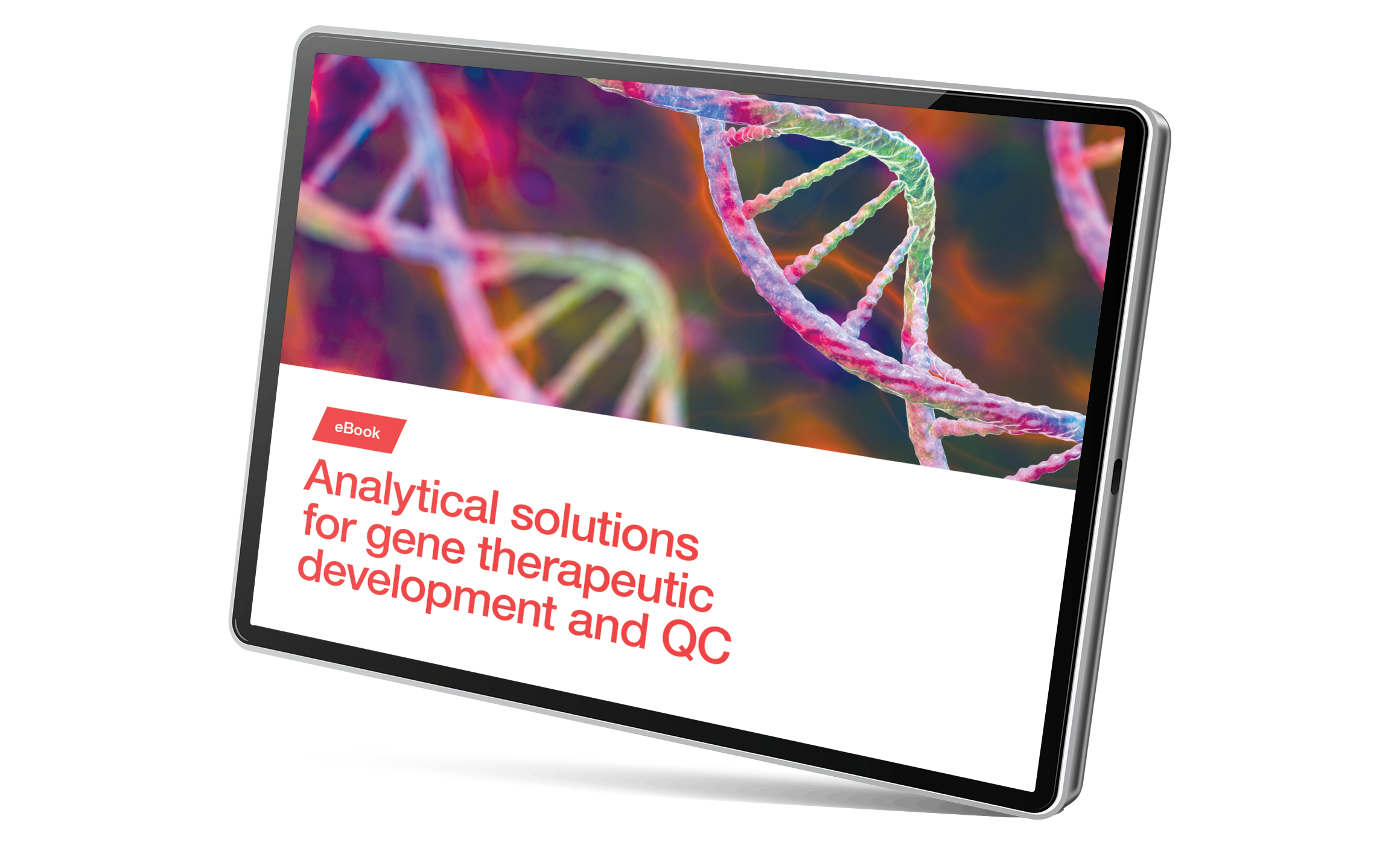 eBook

Analytical solutions for gene therapeutic development and QC